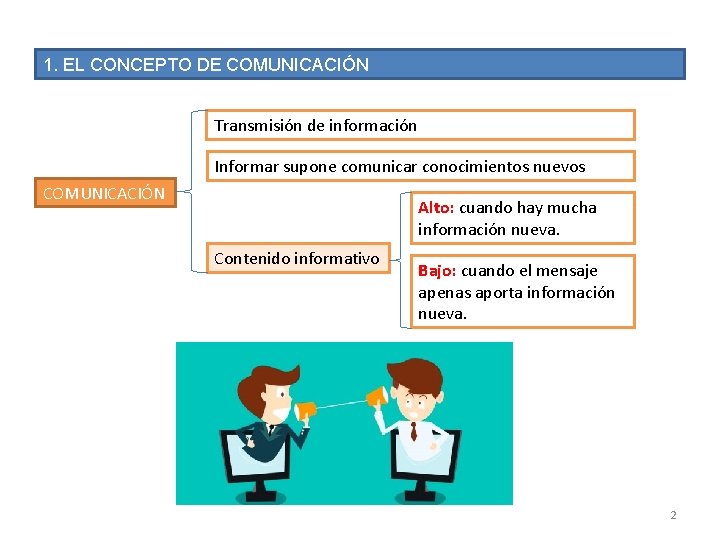 1. EL CONCEPTO DE COMUNICACIÓN

COMUNICACIÓN

Transmisión de información

Informar supone comunicar conocimientos nuevos

Contenido informativo

Alto: cuando hay mucha información nueva.

Bajo: cuando el mensaje apenas aporta información nueva.

2